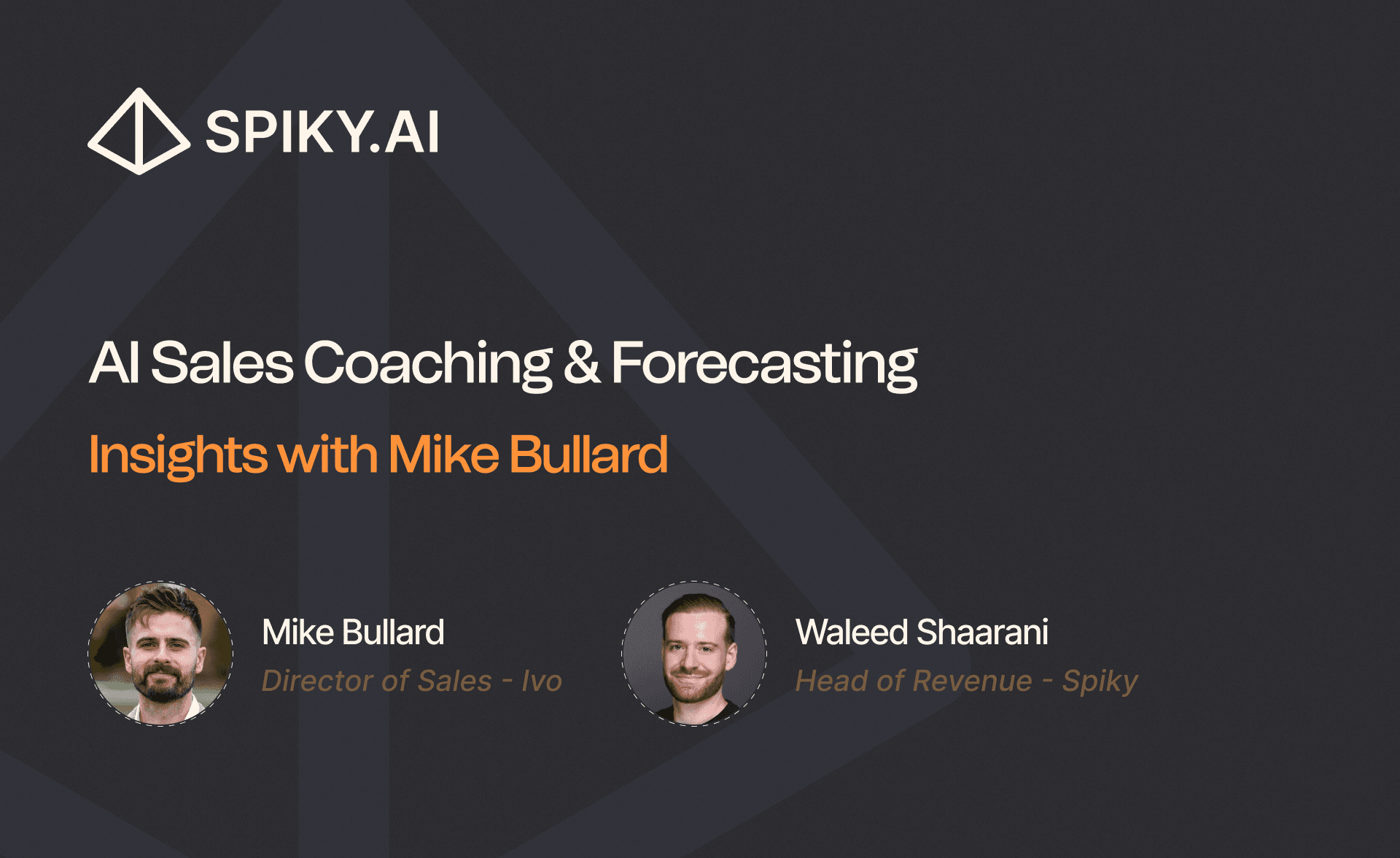 SPIKY.AI

AI Sales Coaching & Forecasting

Insights with Mike Bullard

Mike Bullard
Director of Sales - Ivo

Waleed Shaarani
Head of Revenue - Spiky